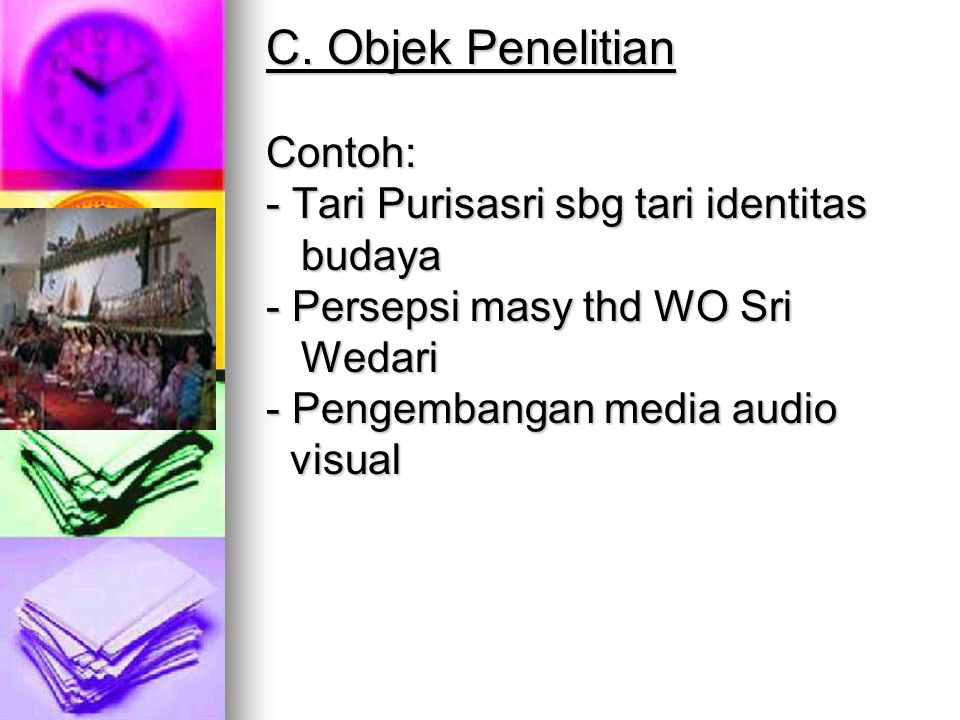 C. Objek Penelitian

Contoh:
- Tari Purisasri sbg tari identitas budaya
- Persepsi masy thd WO Sri Wedari
- Pengembangan media audio visual